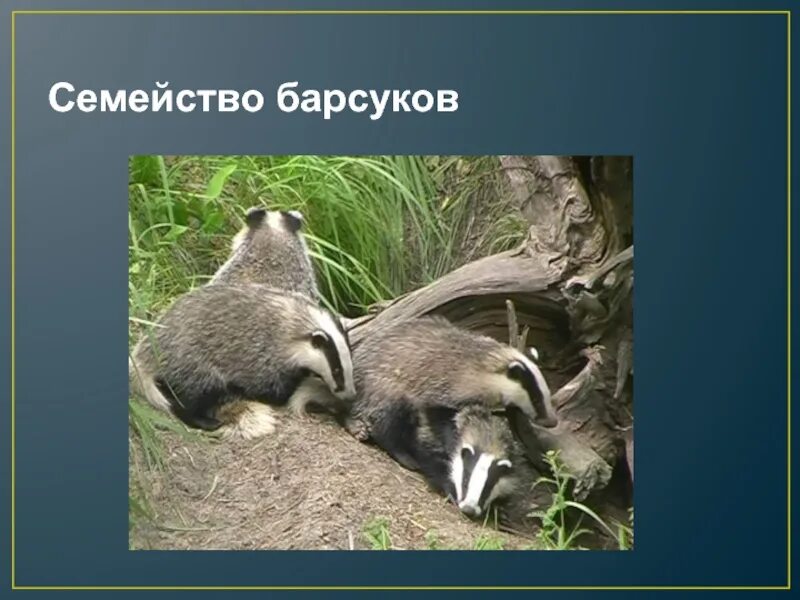 Семейство барсуков